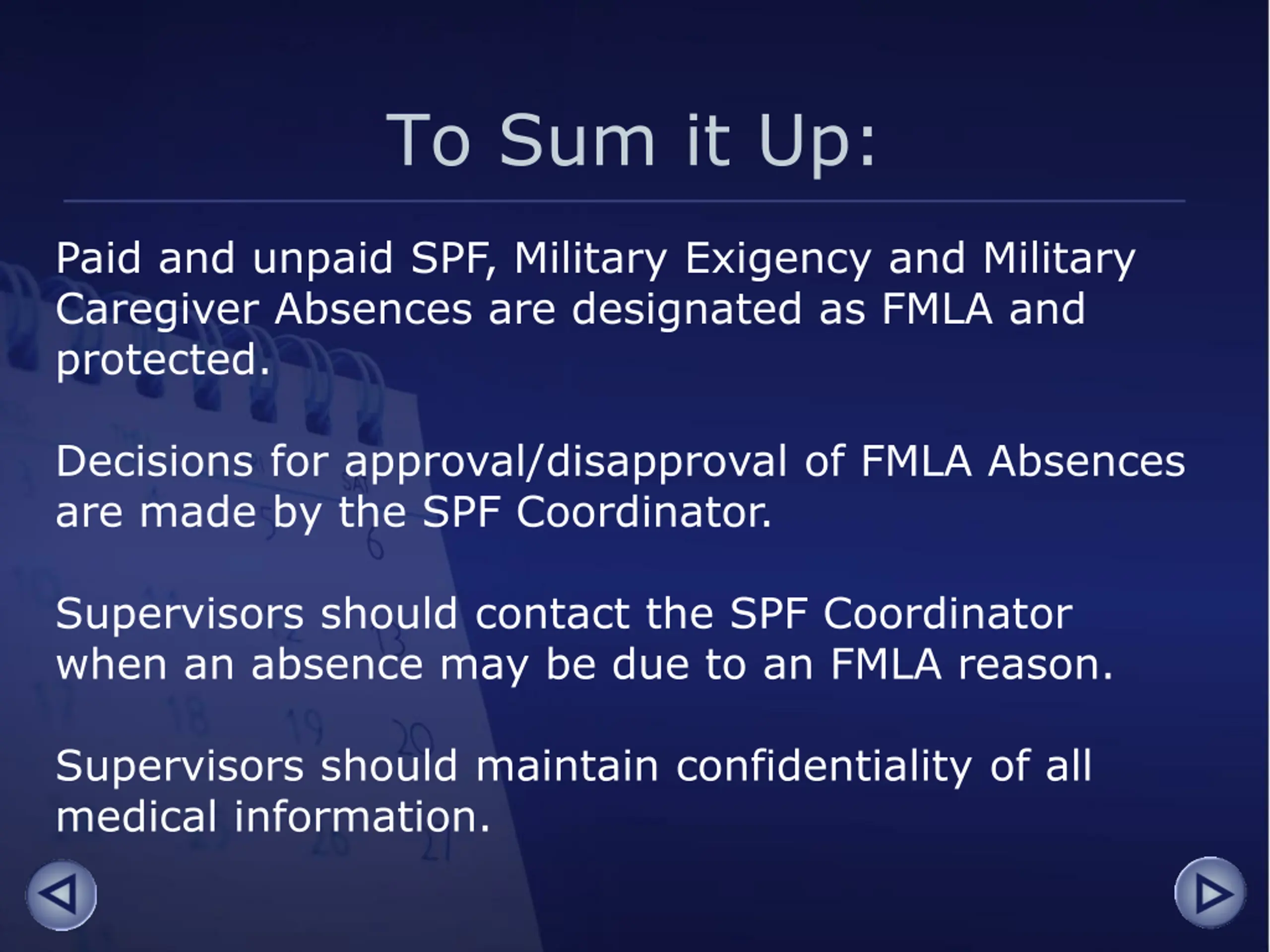 To Sum it Up:

Paid and unpaid SPF, Military Exigency and Military Caregiver Absences are designated as FMLA and protected.

Decisions for approval/disapproval of FMLA Absences are made by the SPF Coordinator.

Supervisors should contact the SPF Coordinator when an absence may be due to an FMLA reason.

Supervisors should maintain confidentiality of all medical information.